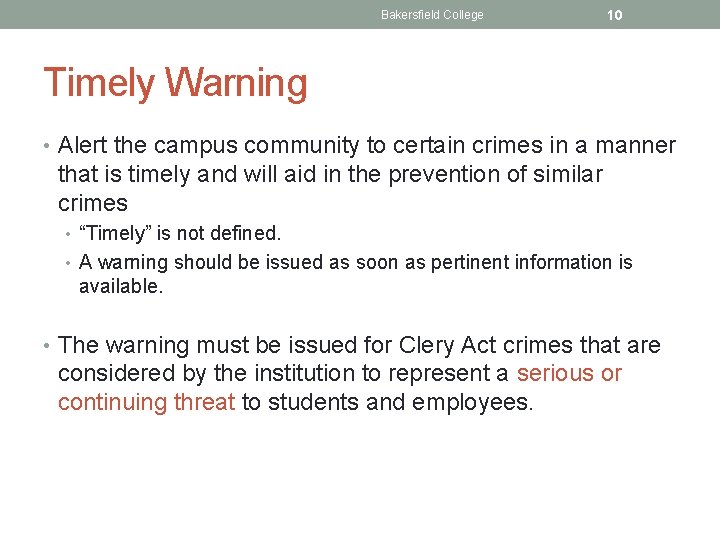 Bakersfield College 10

Timely Warning

• Alert the campus community to certain crimes in a manner that is timely and will aid in the prevention of similar crimes
• “Timely” is not defined.
• A warning should be issued as soon as pertinent information is available.

• The warning must be issued for Clery Act crimes that are considered by the institution to represent a serious or continuing threat to students and employees.